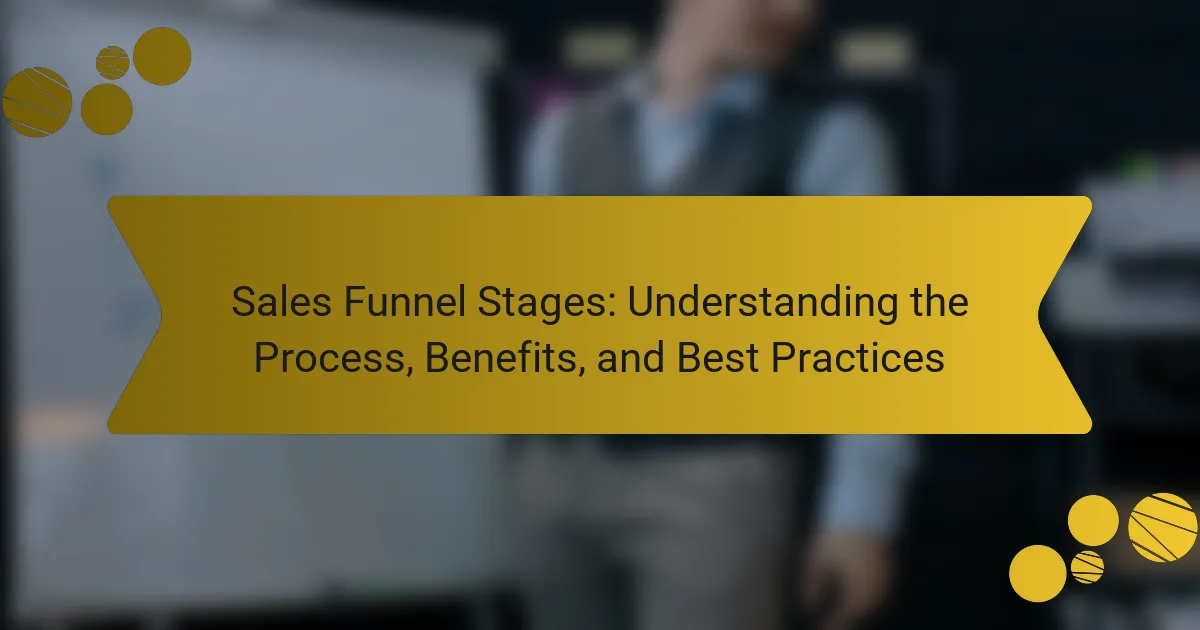 Sales Funnel Stages: Understanding the Process, Benefits, and Best Practices